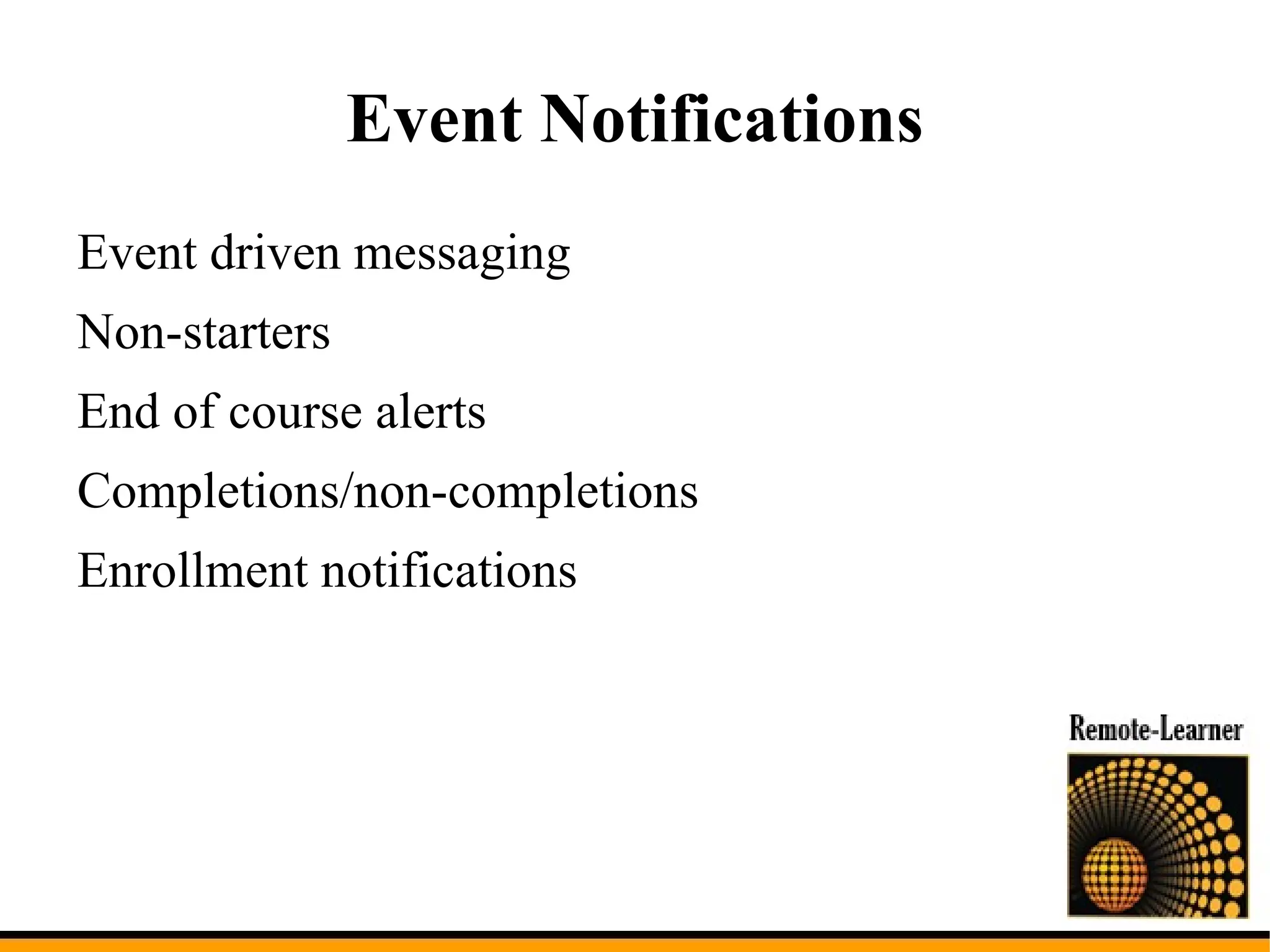 Event Notifications

Event driven messaging

Non-starters

End of course alerts

Completions/non-completions

Enrollment notifications

Remote-Learner